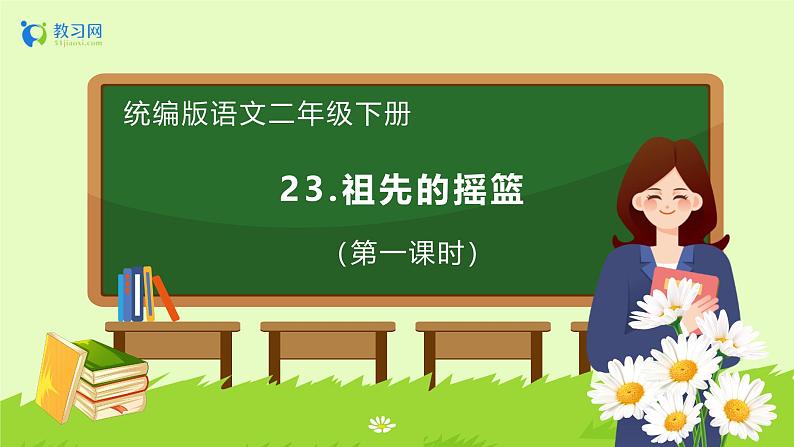 教习网
51jiaoxi.com

统编版语文二年级下册

23.祖先的摇篮

（第一课时）